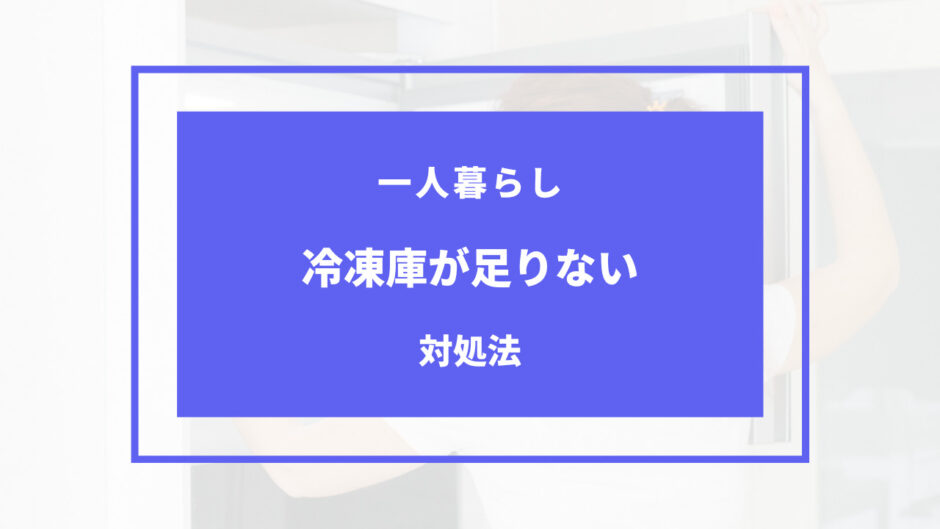 一人暮らし

冷凍庫が足りない

対処法